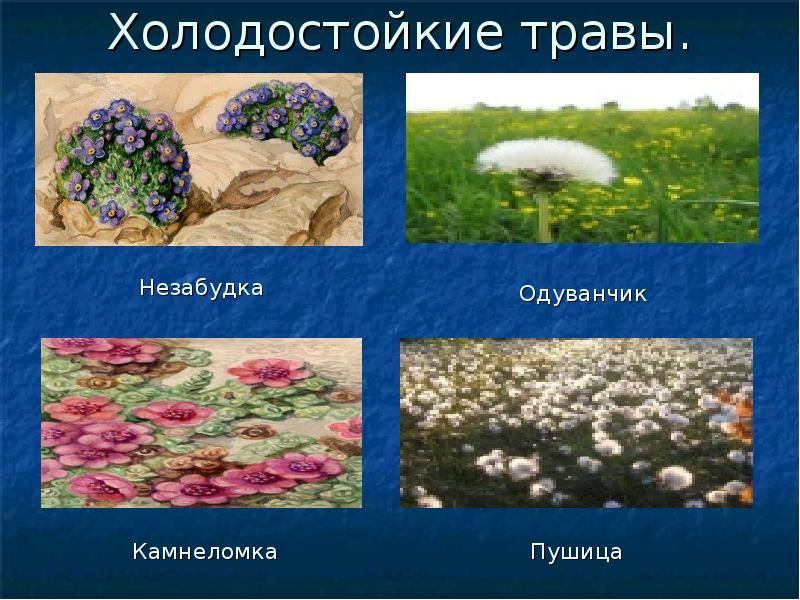 Холодостойкие травы.

Незабудка

Одуванчик

Камнеломка

Пушица